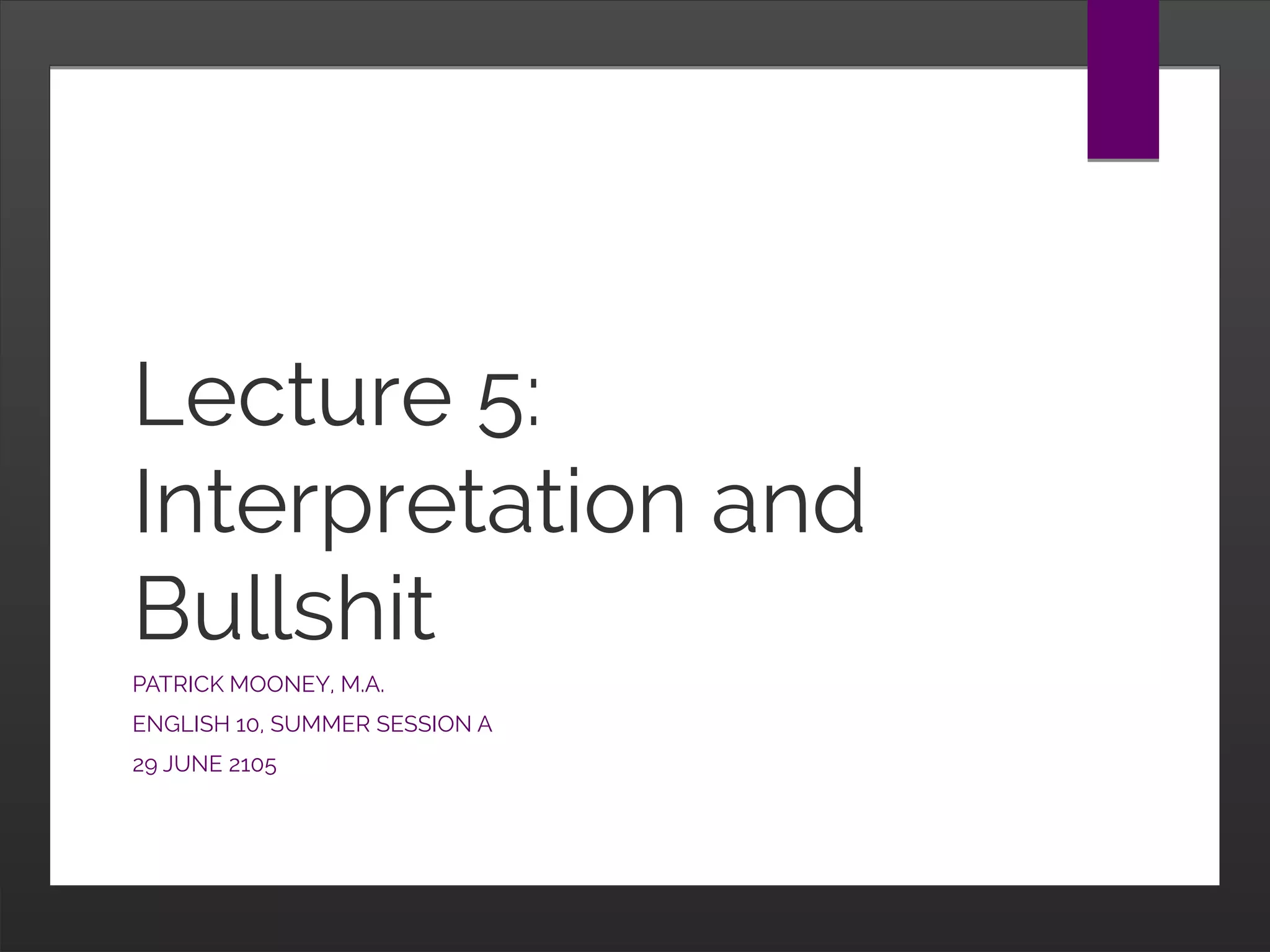 Lecture 5: Interpretation and Bullshit

PATRICK MOONEY, M.A.

ENGLISH 10, SUMMER SESSION A

29 JUNE 2105